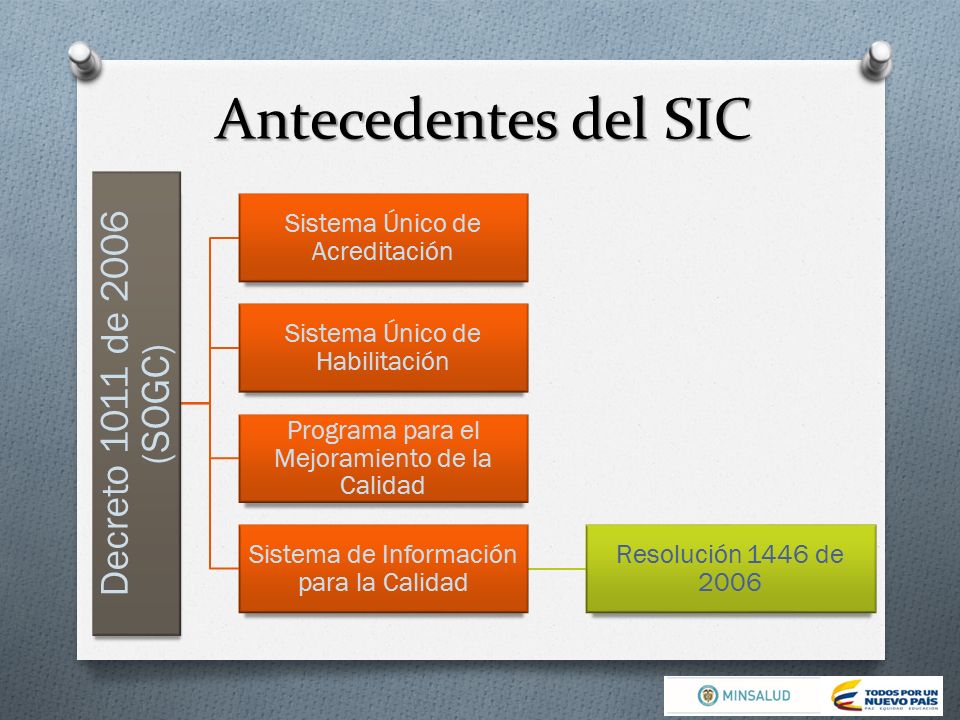 Antecedentes del SIC

Decreto 1011 de 2006 (SOGC)

Sistema Único de Acreditación

Sistema Único de Habilitación

Programa para el Mejoramiento de la Calidad

Sistema de Información para la Calidad

Resolución 1446 de 2006

MINSALUD

TODOS POR UN NUEVO PAÍS
PAZ EQUIDAD EDUCACIÓN